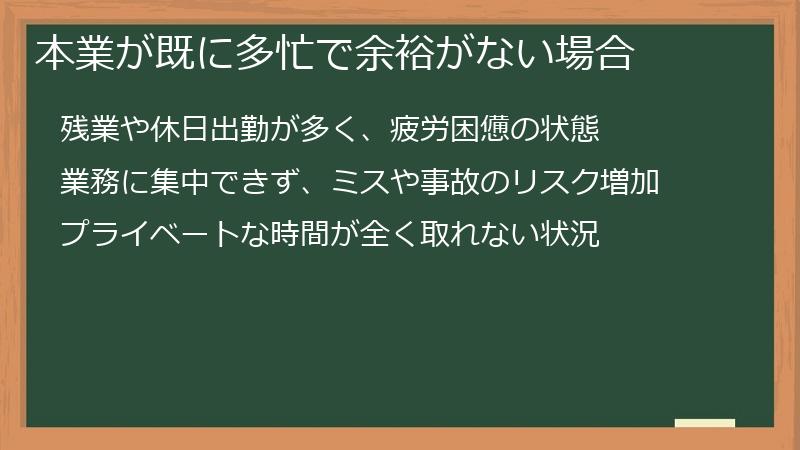 本業が既に多忙で余裕がない場合

残業や休日出勤が多く、疲労困憊の状態

業務に集中できず、ミスや事故のリスク増加

プライベートな時間が全く取れない状況